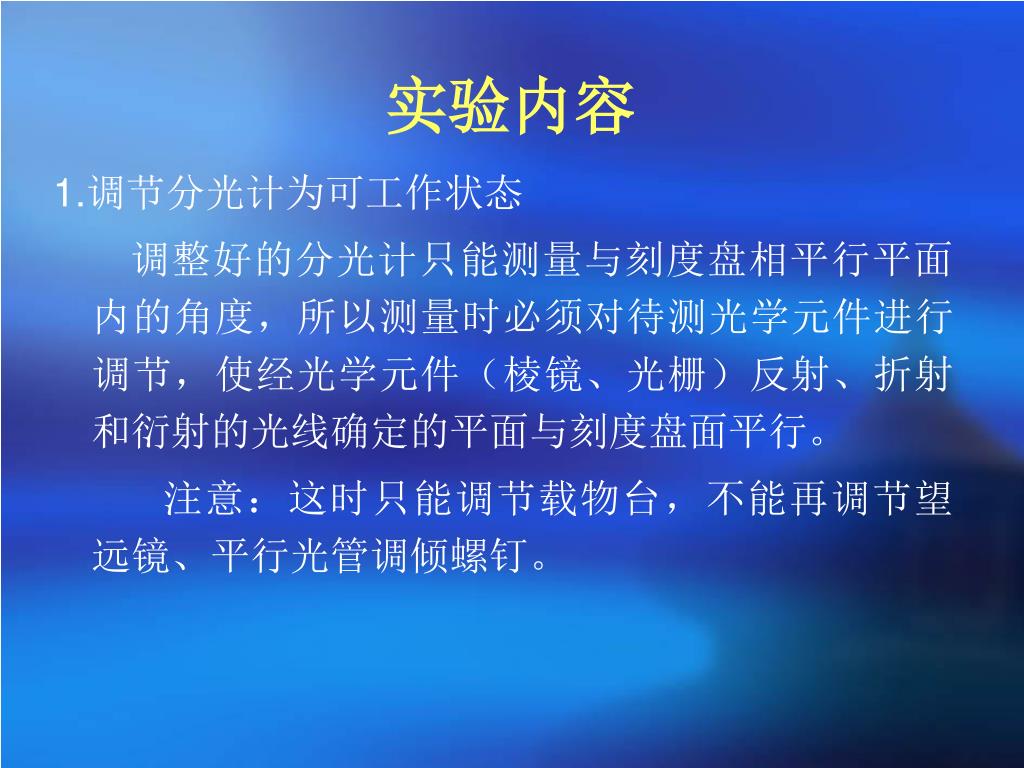 实验内容

1.调节分光计为可工作状态

调整好的分光计只能测量与刻度盘相平行平面内的角度，所以测量时必须对待测光学元件进行调节，使经光学元件（棱镜、光栅）反射、折射和衍射的光线确定的平面与刻度盘面平行。

注意：这时只能调节载物台，不能再调节望远镜、平行光管调倾螺钉。